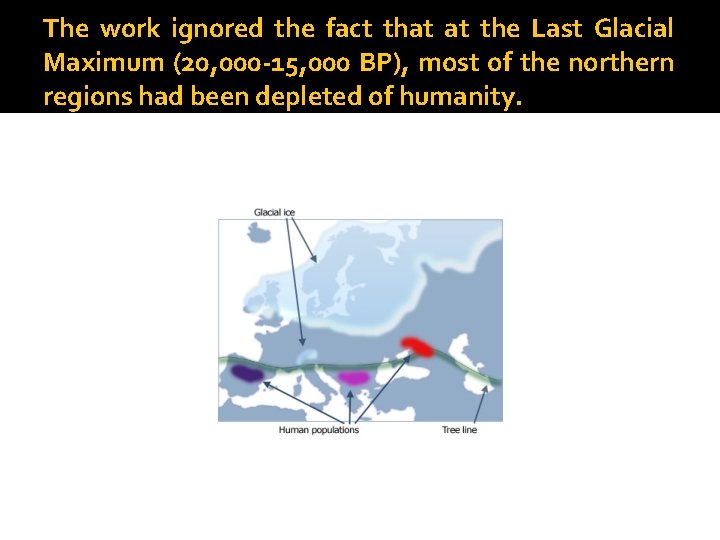 The work ignored the fact that at the Last Glacial Maximum (20,000-15,000 BP), most of the northern regions had been depleted of humanity.

Glacial ice

Human populations

Tree line